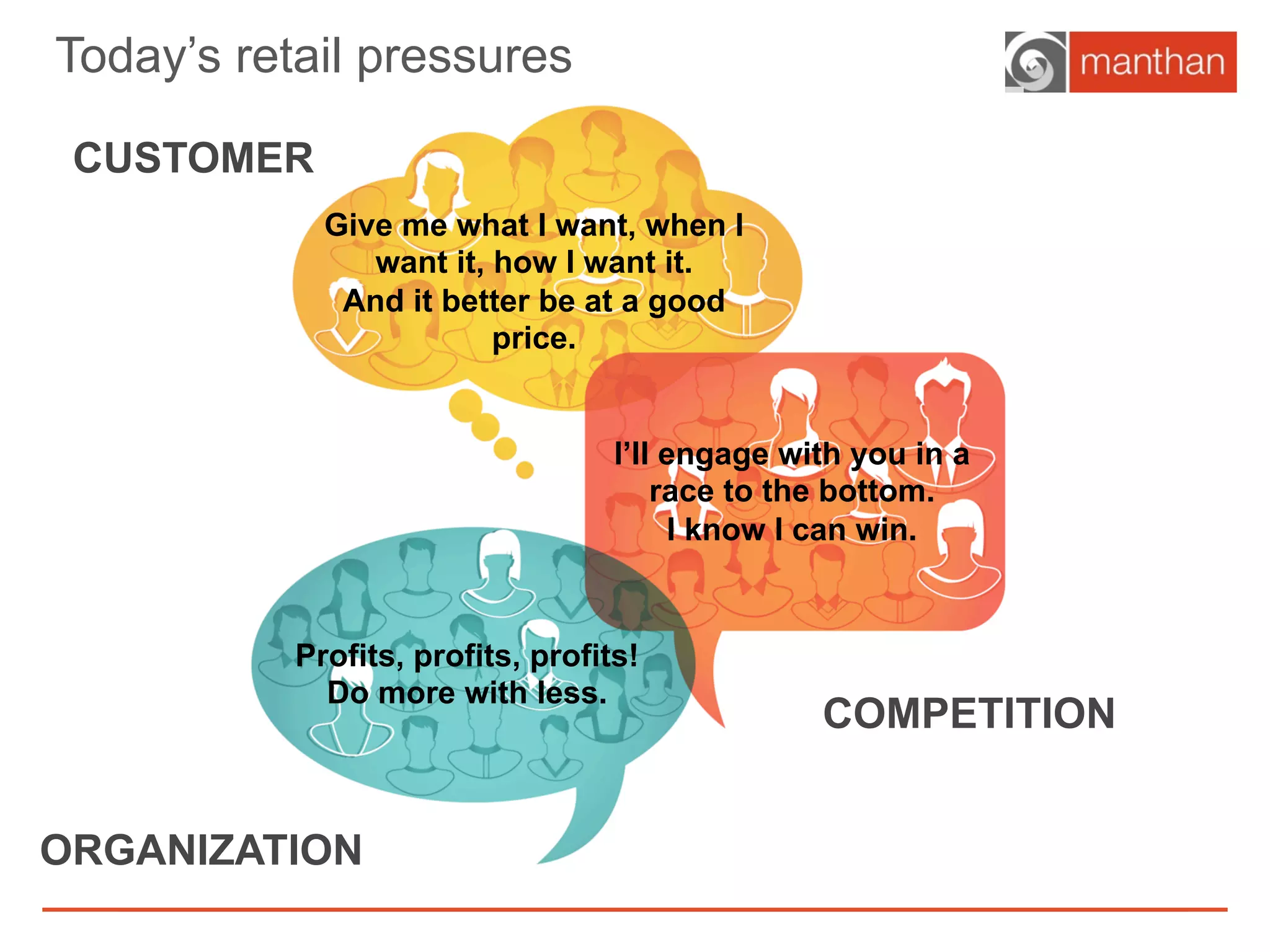 Today's retail pressures

manthan

CUSTOMER

Give me what I want, when I want it, how I want it.
And it better be at a good price.

I'll engage with you in a race to the bottom.
I know I can win.

Profits, profits, profits!
Do more with less.

COMPETITION

ORGANIZATION